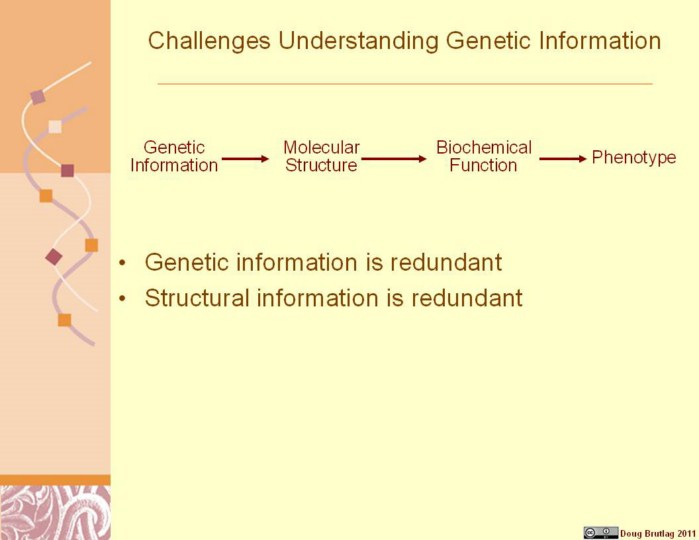 Challenges Understanding Genetic Information

Genetic Information → Molecular Structure → Biochemical Function → Phenotype

• Genetic information is redundant
• Structural information is redundant

Doug Brutlag 2011